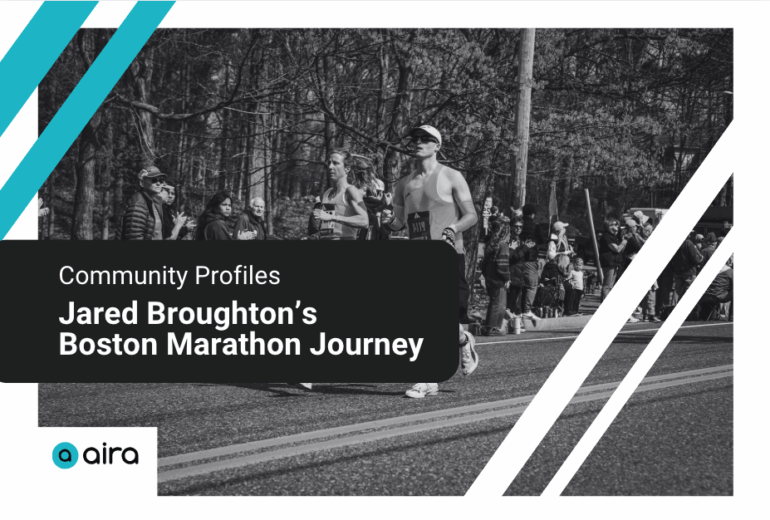 Community Profiles

Jared Broughton's Boston Marathon Journey

aira